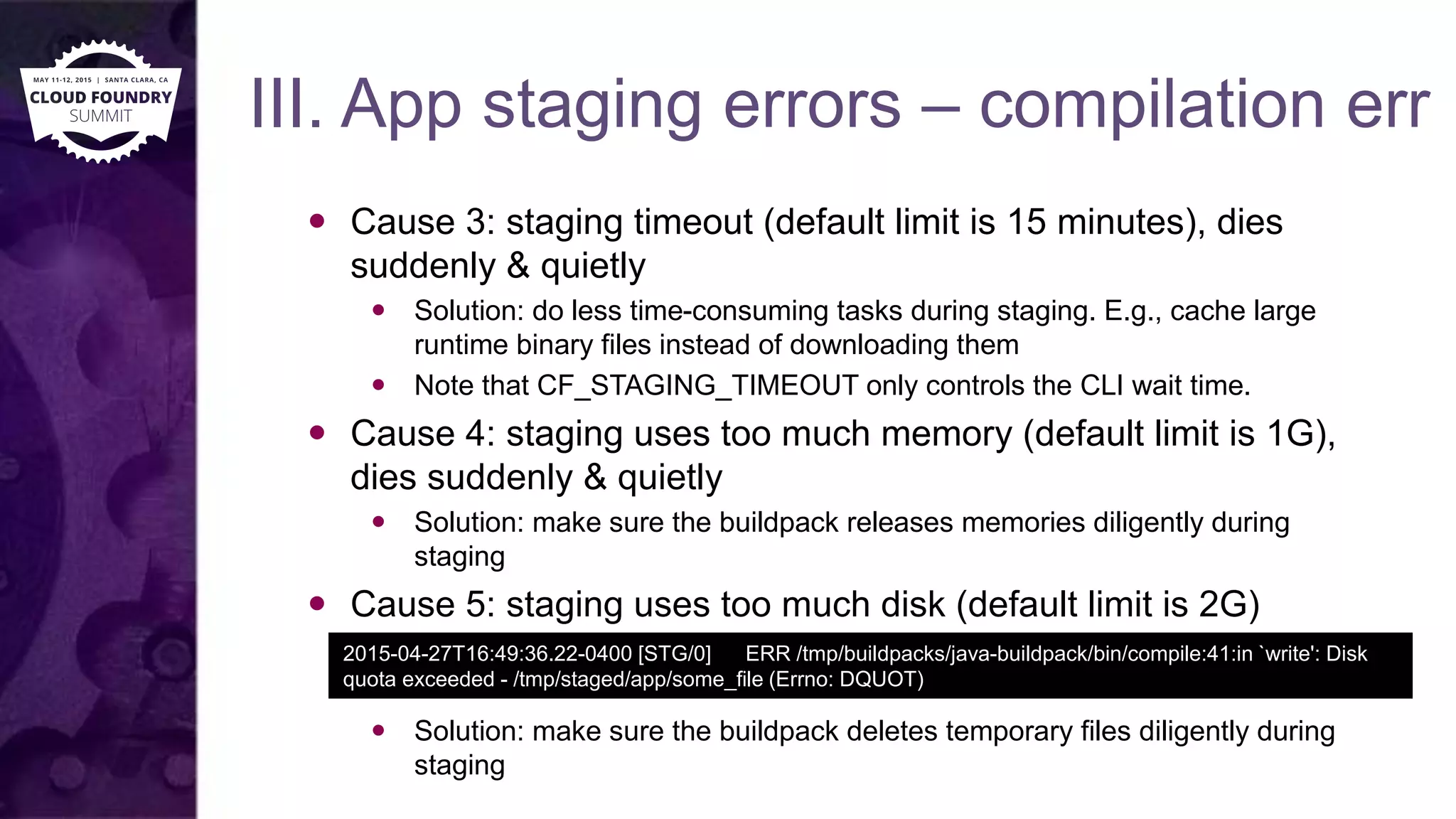 MAY 11-12, 2015 | SANTA CLARA, CA
CLOUD FOUNDRY
SUMMIT

III. App staging errors – compilation err

• Cause 3: staging timeout (default limit is 15 minutes), dies suddenly & quietly
  • Solution: do less time-consuming tasks during staging. E.g., cache large runtime binary files instead of downloading them
  • Note that CF_STAGING_TIMEOUT only controls the CLI wait time.
• Cause 4: staging uses too much memory (default limit is 1G), dies suddenly & quietly
  • Solution: make sure the buildpack releases memories diligently during staging
• Cause 5: staging uses too much disk (default limit is 2G)

2015-04-27T16:49:36.22-0400 [STG/0] ERR /tmp/buildpacks/java-buildpack/bin/compile:41:in `write': Disk quota exceeded - /tmp/staged/app/some_file (Errno: DQUOT)

  • Solution: make sure the buildpack deletes temporary files diligently during staging